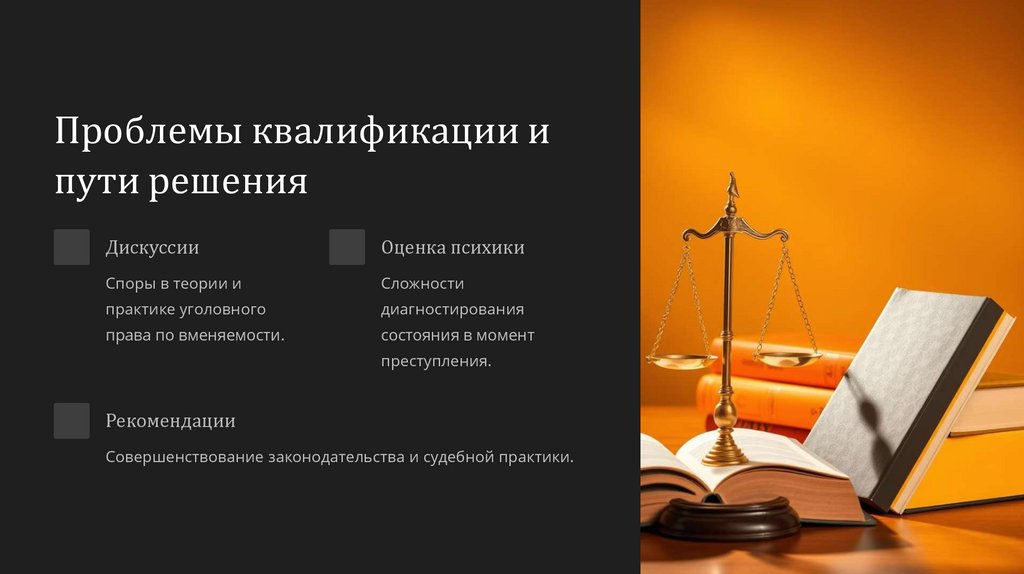 Проблемы квалификации и пути решения

Дискуссии

Споры в теории и практике уголовного права по вменяемости.

Оценка психики

Сложности диагностирования состояния в момент преступления.

Рекомендации

Совершенствование законодательства и судебной практики.